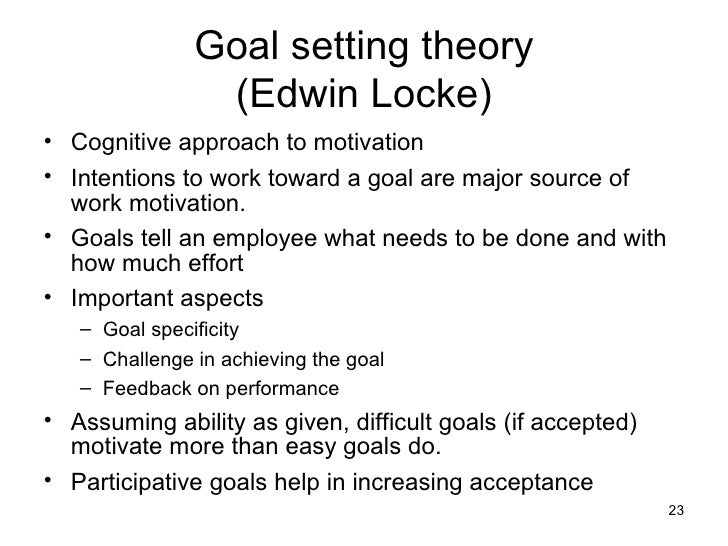 Goal setting theory
(Edwin Locke)

• Cognitive approach to motivation
• Intentions to work toward a goal are major source of work motivation.
• Goals tell an employee what needs to be done and with how much effort
• Important aspects
  – Goal specificity
  – Challenge in achieving the goal
  – Feedback on performance
• Assuming ability as given, difficult goals (if accepted) motivate more than easy goals do.
• Participative goals help in increasing acceptance

23